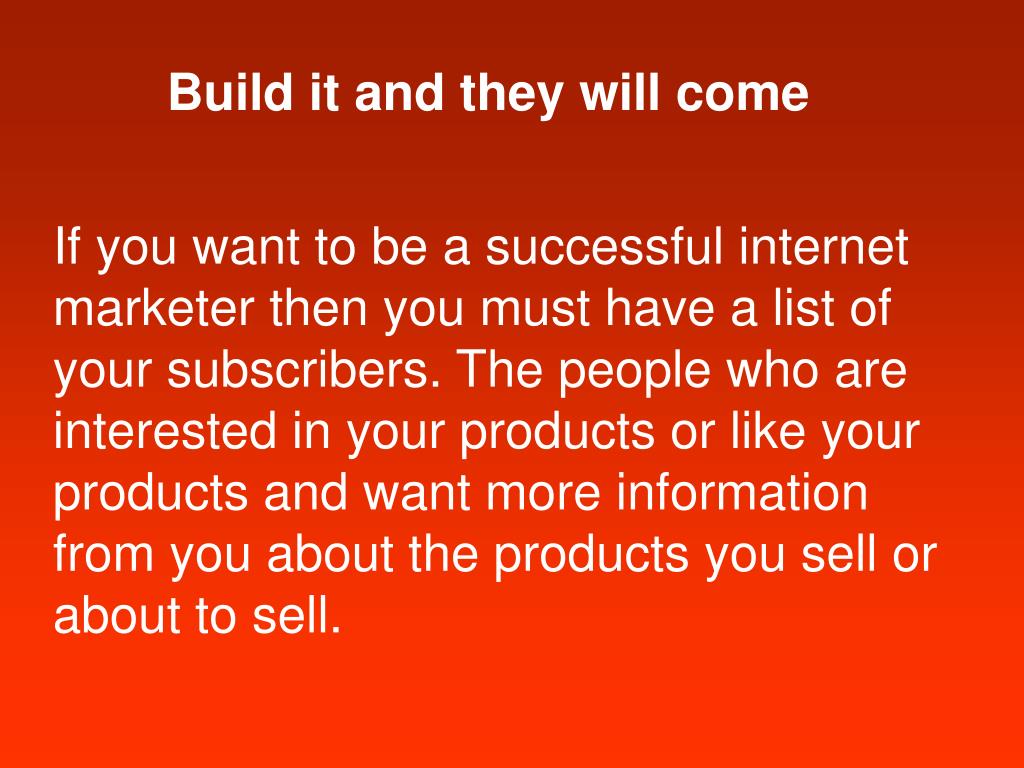 Build it and they will come

If you want to be a successful internet marketer then you must have a list of your subscribers. The people who are interested in your products or like your products and want more information from you about the products you sell or about to sell.